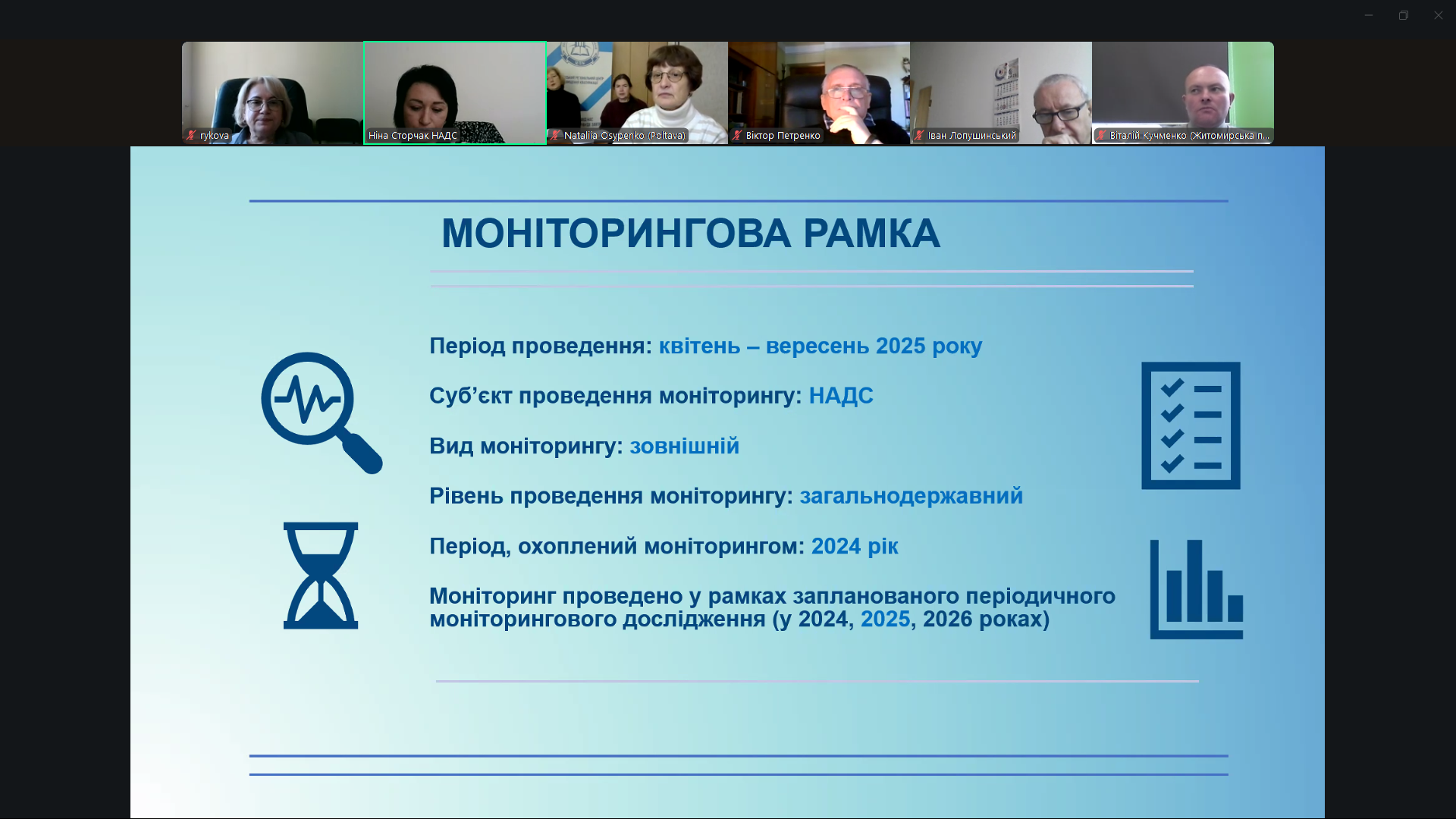 rykova

Ніна Сторчак НАДС

Nataliia Osypenko (Poltava)

Віктор Петренко

Іван Лопушинський

Віталій Кучменко (Житомирська п...

МОНІТОРИНГОВА РАМКА

Період проведення: квітень – вересень 2025 року

Суб'єкт проведення моніторингу: НАДС

Вид моніторингу: зовнішній

Рівень проведення моніторингу: загальнодержавний

Період, охоплений моніторингом: 2024 рік

Моніторинг проведено у рамках запланованого періодичного моніторингового дослідження (у 2024, 2025, 2026 роках)